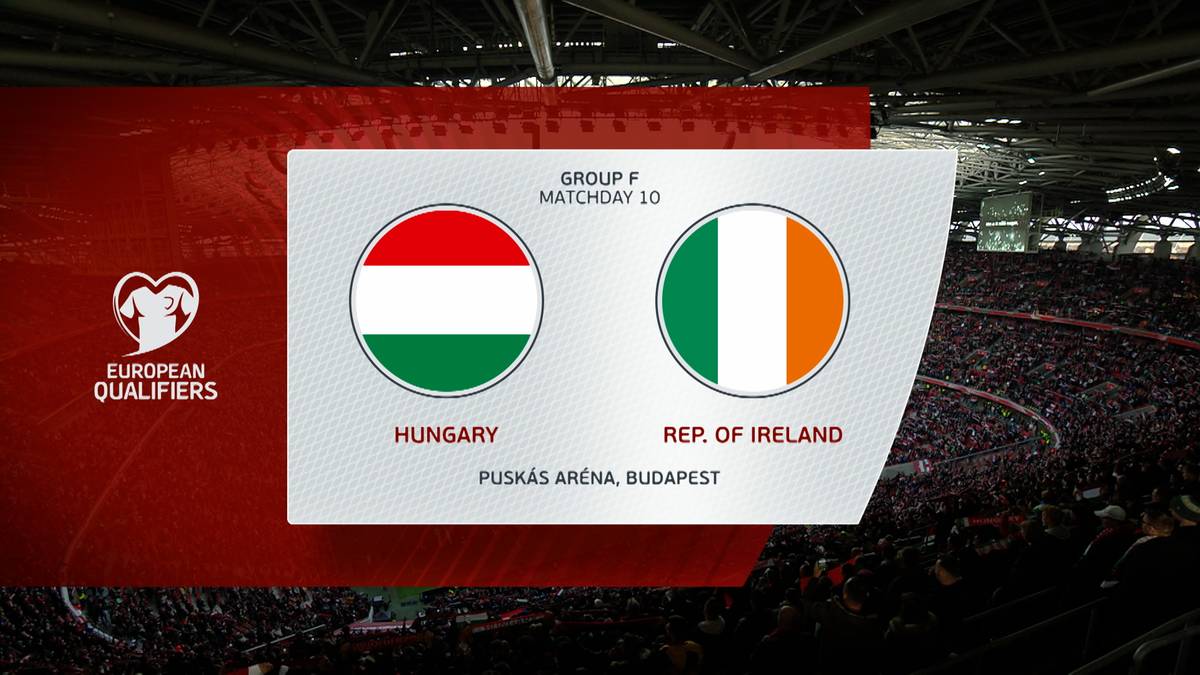 EUROPEAN QUALIFIERS

GROUP F
MATCHDAY 10

HUNGARY

REP. OF IRELAND

PUSKÁS ARÉNA, BUDAPEST